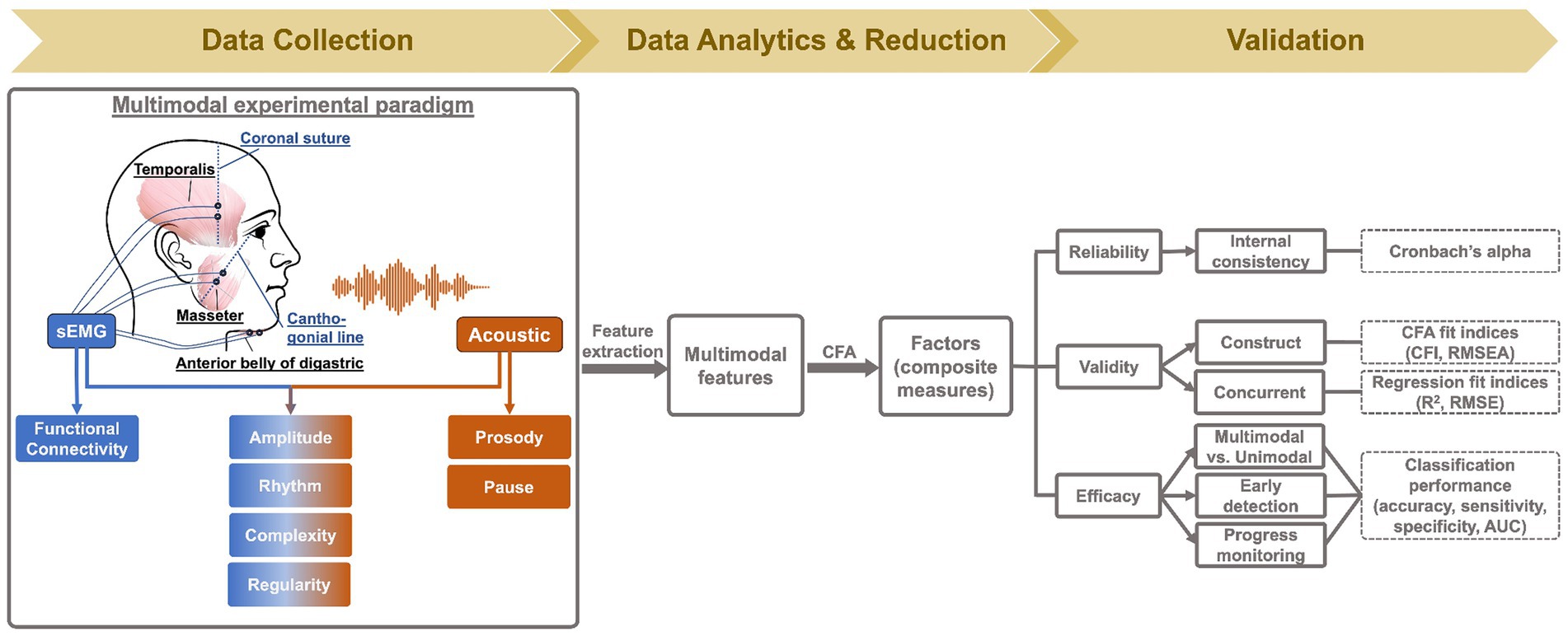 Data Collection

Data Analytics & Reduction

Validation

Multimodal experimental paradigm

Coronal suture

Temporalis

Masseter

Cantho-gonial line

Anterior belly of digastric

sEMG

Acoustic

Functional Connectivity

Amplitude

Rhythm

Complexity

Regularity

Prosody

Pause

Feature extraction

Multimodal features

CFA

Factors (composite measures)

Reliability

Internal consistency

Cronbach's alpha

Validity

Construct

CFA fit indices (CFI, RMSEA)

Concurrent

Regression fit indices ($R^2$, RMSE)

Efficacy

Multimodal vs. Unimodal

Early detection

Progress monitoring

Classification performance (accuracy, sensitivity, specificity, AUC)